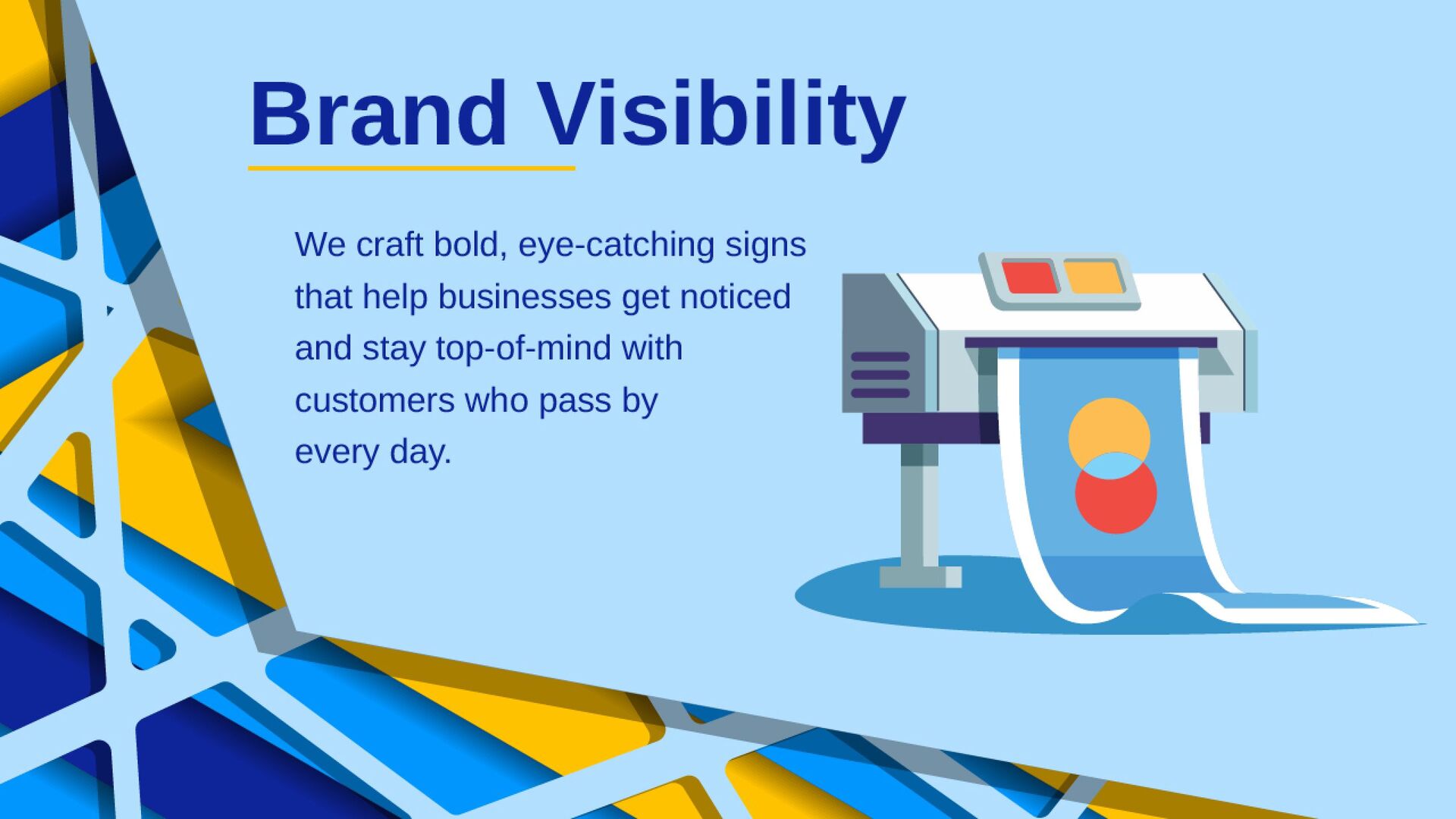 Brand Visibility

We craft bold, eye-catching signs that help businesses get noticed and stay top-of-mind with customers who pass by every day.